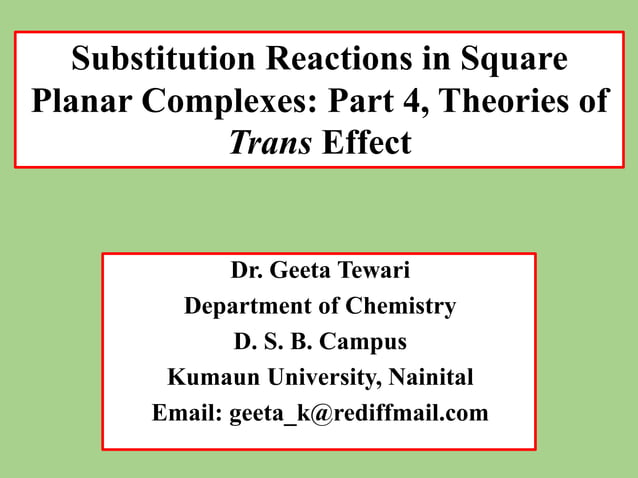 Substitution Reactions in Square Planar Complexes: Part 4, Theories of Trans Effect

Dr. Geeta Tewari
Department of Chemistry
D. S. B. Campus
Kumaun University, Nainital
Email: geeta_k@rediffmail.com